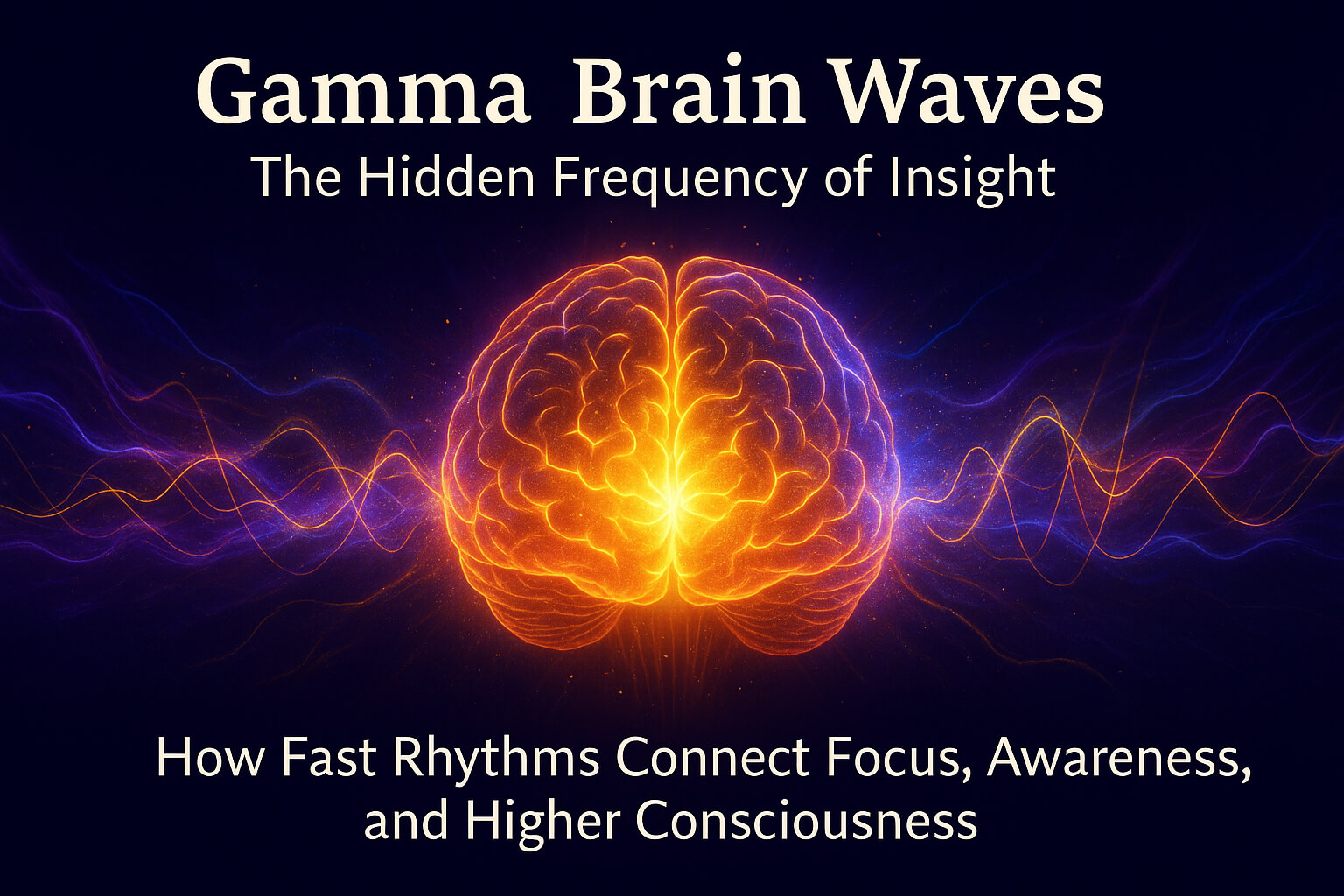 Gamma Brain Waves
The Hidden Frequency of Insight

How Fast Rhythms Connect Focus, Awareness, and Higher Consciousness